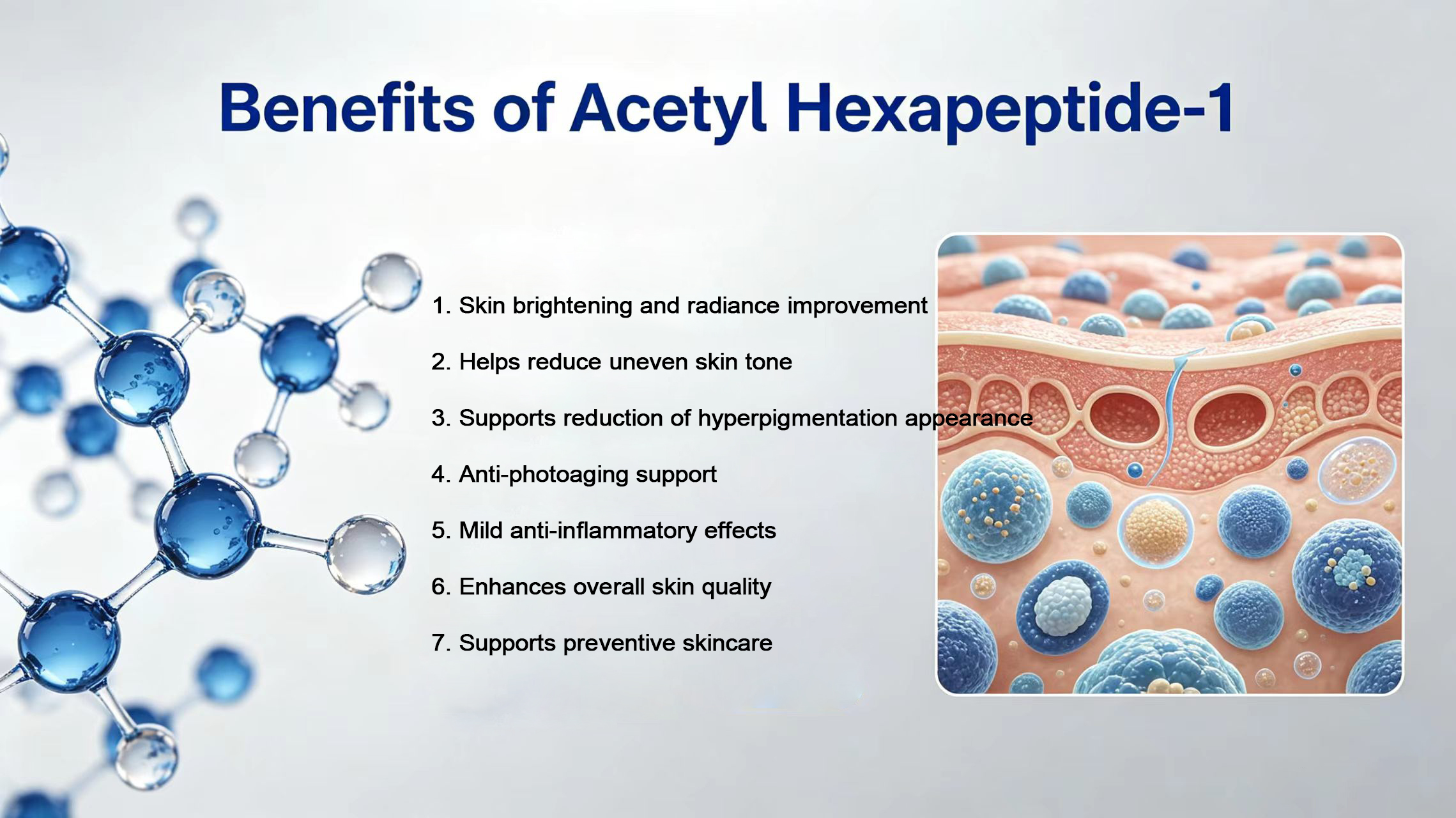 Benefits of Acetyl Hexapeptide-1

1. Skin brightening and radiance improvement

2. Helps reduce uneven skin tone

3. Supports reduction of hyperpigmentation appearance

4. Anti-photoaging support

5. Mild anti-inflammatory effects

6. Enhances overall skin quality

7. Supports preventive skincare